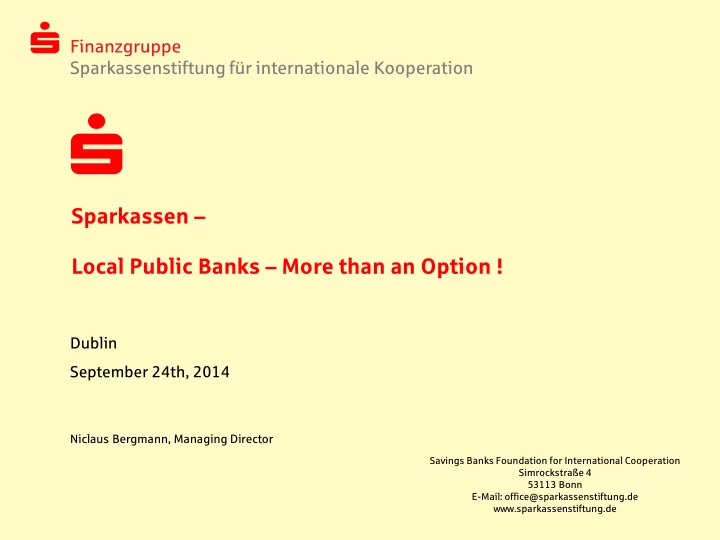 Finanzgruppe
Sparkassenstiftung für internationale Kooperation

Sparkassen –

Local Public Banks – More than an Option !

Dublin

September 24th, 2014

Niclaus Bergmann, Managing Director

Savings Banks Foundation for International Cooperation
Simrockstraße 4
53113 Bonn
E-Mail: office@sparkassenstiftung.de
www.sparkassenstiftung.de